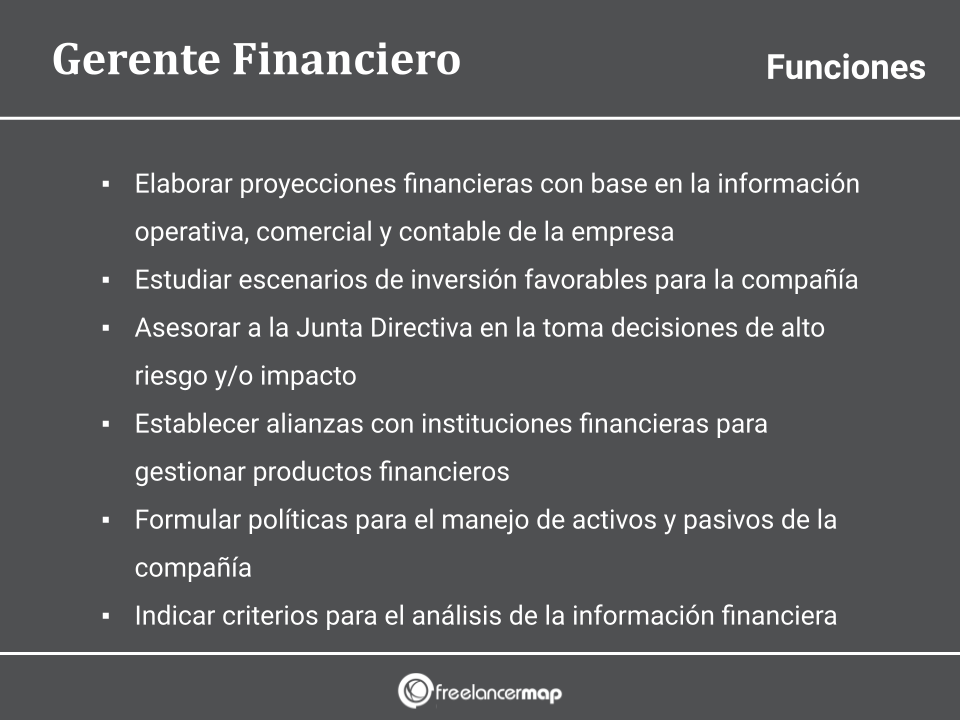 Gerente Financiero

Funciones

▪ Elaborar proyecciones financieras con base en la información operativa, comercial y contable de la empresa
▪ Estudiar escenarios de inversión favorables para la compañía
▪ Asesorar a la Junta Directiva en la toma decisiones de alto riesgo y/o impacto
▪ Establecer alianzas con instituciones financieras para gestionar productos financieros
▪ Formular políticas para el manejo de activos y pasivos de la compañía
▪ Indicar criterios para el análisis de la información financiera

freelancermap